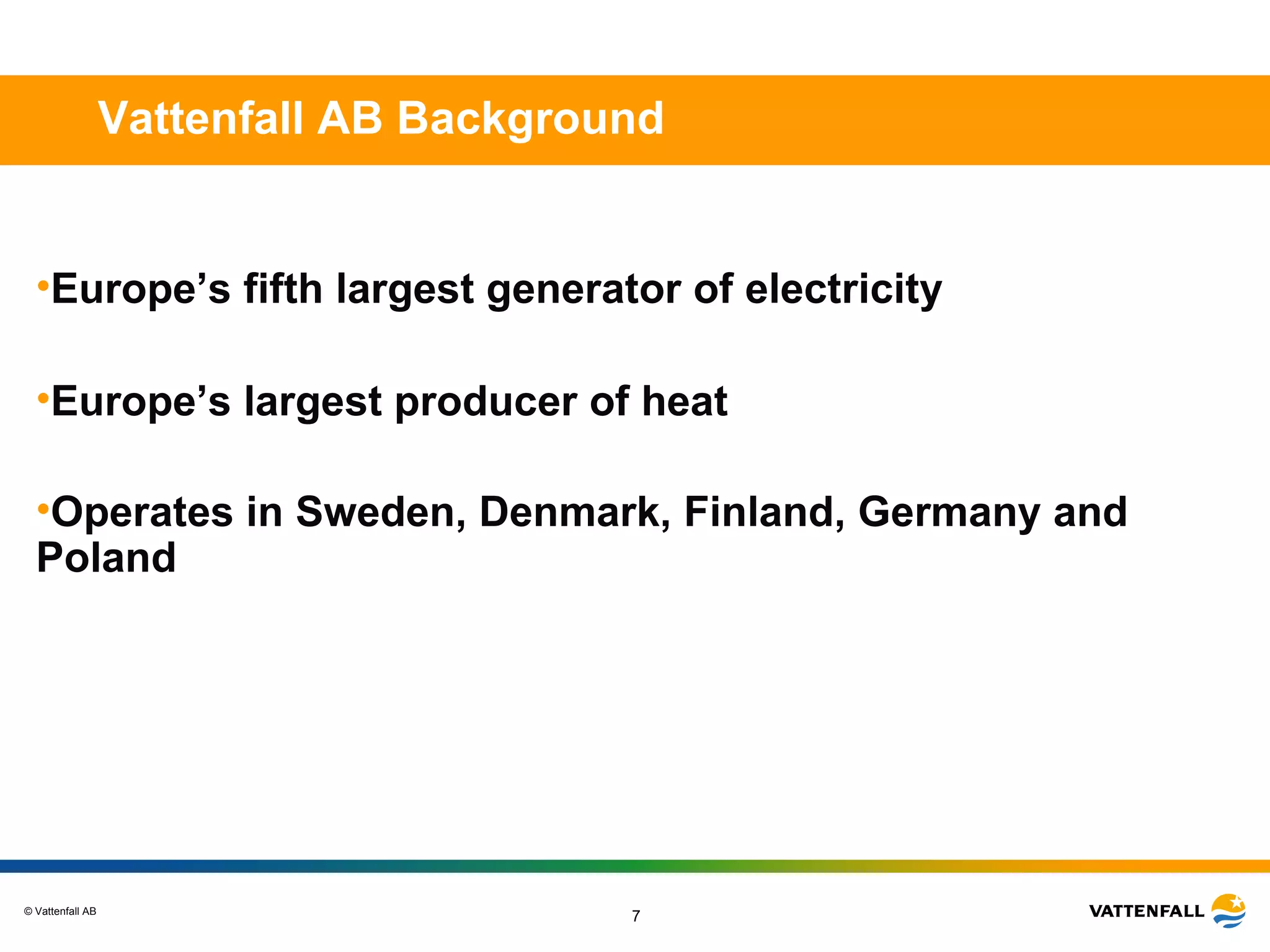 Vattenfall AB Background

•Europe’s fifth largest generator of electricity

•Europe’s largest producer of heat

•Operates in Sweden, Denmark, Finland, Germany and Poland

© Vattenfall AB

7

VATTENFALL